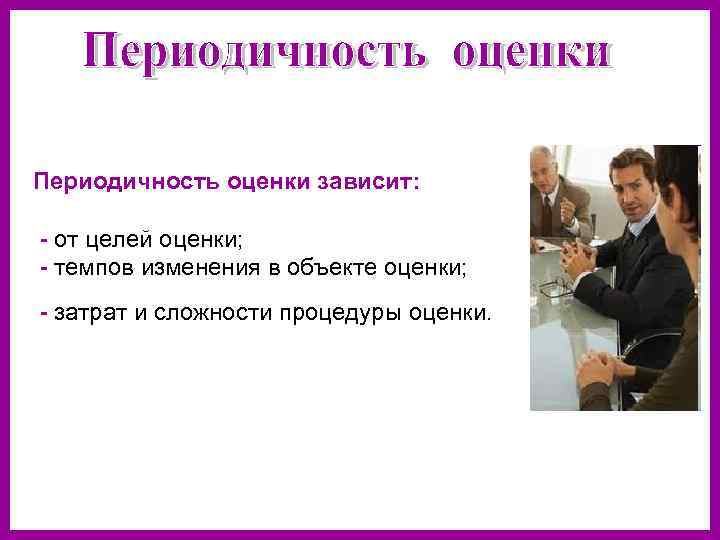 Периодичность оценки

Периодичность оценки зависит:

- от целей оценки;
- темпов изменения в объекте оценки;

- затрат и сложности процедуры оценки.